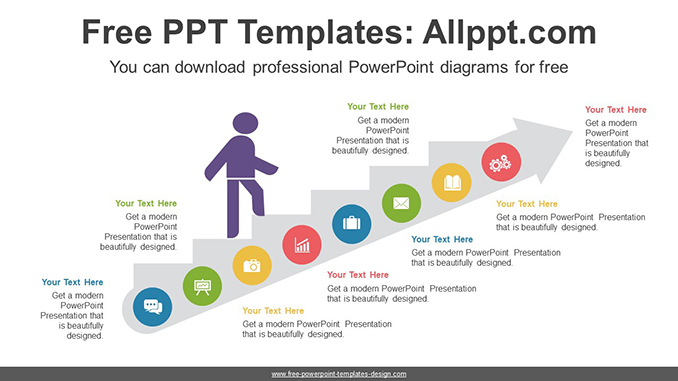 Free PPT Templates: Allppt.com

You can download professional PowerPoint diagrams for free

Your Text Here

Get a modern PowerPoint Presentation that is beautifully designed.

Your Text Here

Get a modern PowerPoint Presentation that is beautifully designed.

Your Text Here

Get a modern PowerPoint Presentation that is beautifully designed.

Your Text Here

Get a modern PowerPoint Presentation that is beautifully designed.

Your Text Here

Get a modern PowerPoint Presentation that is beautifully designed.

Your Text Here

Get a modern PowerPoint Presentation that is beautifully designed.

Your Text Here

Get a modern PowerPoint Presentation that is beautifully designed.

Your Text Here

Get a modern PowerPoint Presentation that is beautifully designed.

www.free-powerpoint-templates-design.com